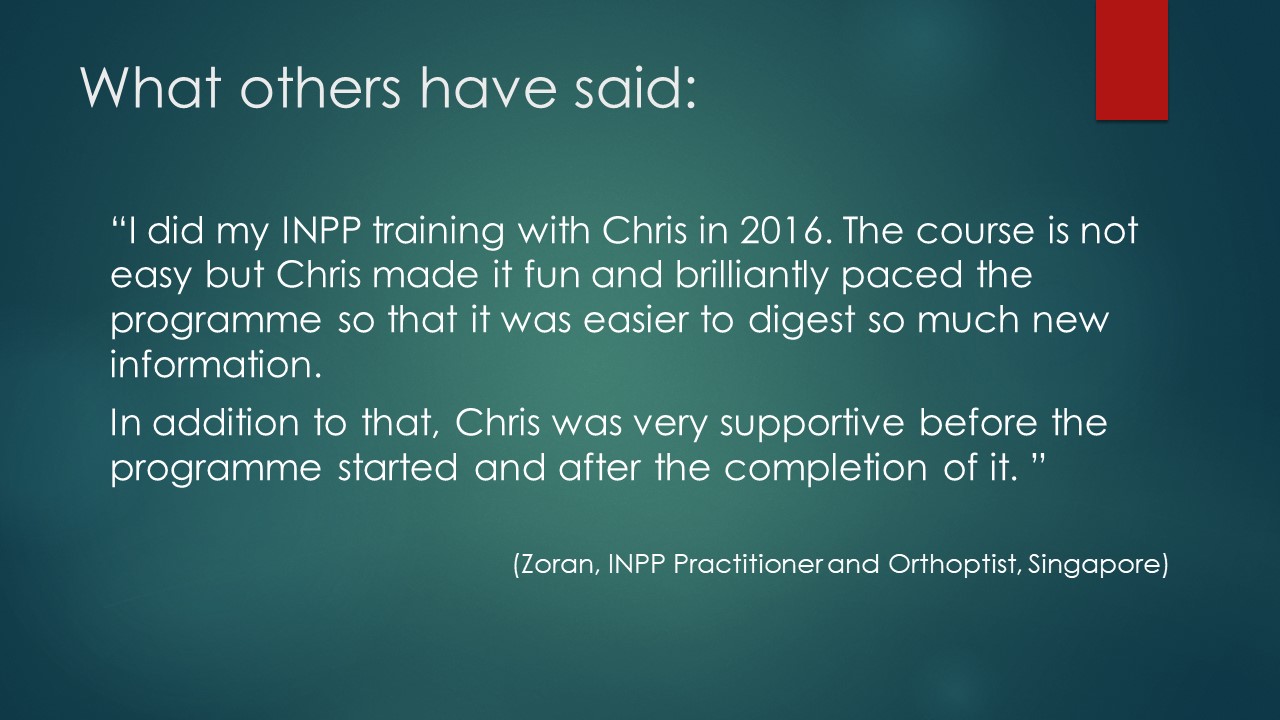 What others have said:

“I did my INPP training with Chris in 2016. The course is not easy but Chris made it fun and brilliantly paced the programme so that it was easier to digest so much new information.

In addition to that, Chris was very supportive before the programme started and after the completion of it. ”

(Zoran, INPP Practitioner and Orthoptist, Singapore)